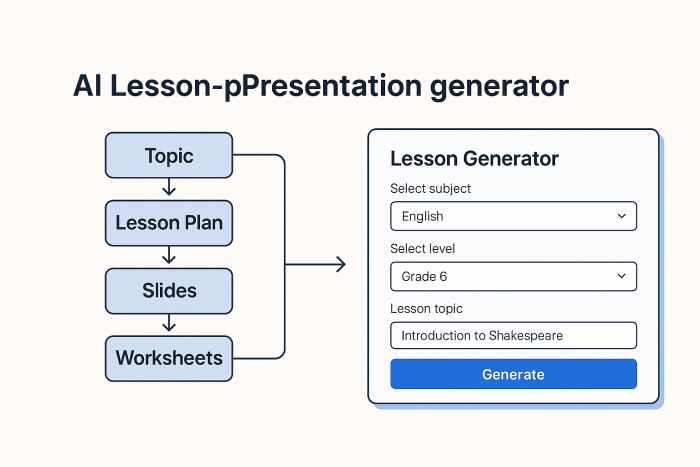 AI Lesson-pPresentation generator

Topic

Lesson Plan

Slides

Worksheets

Lesson Generator

Select subject

English

Select level

Grade 6

Lesson topic

Introduction to Shakespeare

Generate